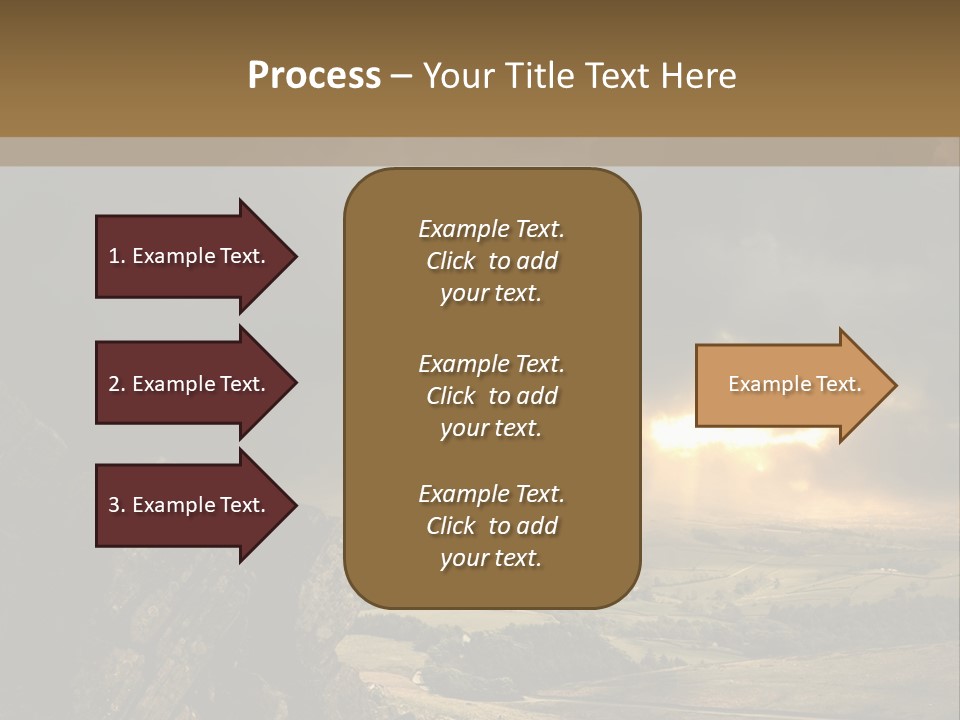 Process – Your Title Text Here

1. Example Text.

2. Example Text.

3. Example Text.

Example Text. Click to add your text.

Example Text. Click to add your text.

Example Text. Click to add your text.

Example Text.